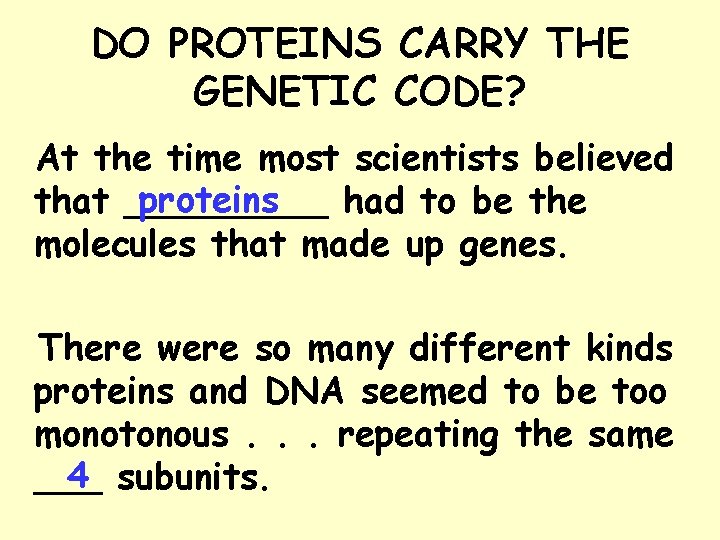 DO PROTEINS CARRY THE GENETIC CODE?

At the time most scientists believed that proteins had to be the molecules that made up genes.

There were so many different kinds proteins and DNA seemed to be too monotonous . . . repeating the same 4 subunits.